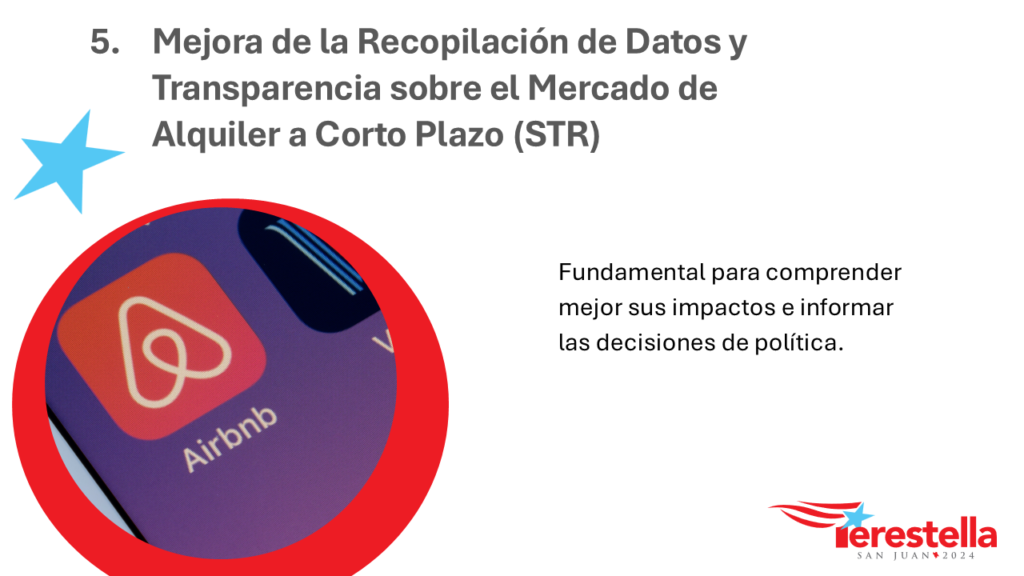 5. Mejora de la Recopilación de Datos y Transparencia sobre el Mercado de Alquiler a Corto Plazo (STR)

Airbnb

Fundamental para comprender mejor sus impactos e informar las decisiones de política.

Terestella
SAN JUAN 2024